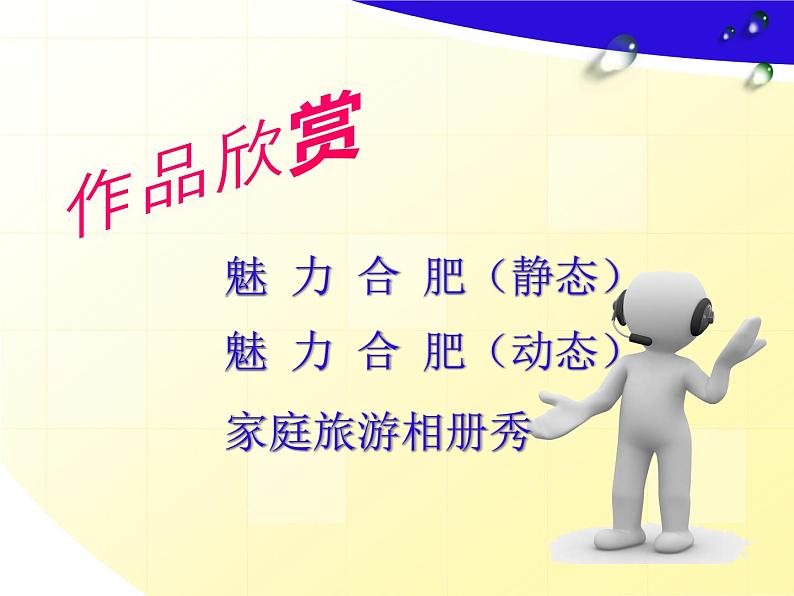 作品欣赏

魅 力 合 肥（静态）

魅 力 合 肥（动态）

家庭旅游相册秀